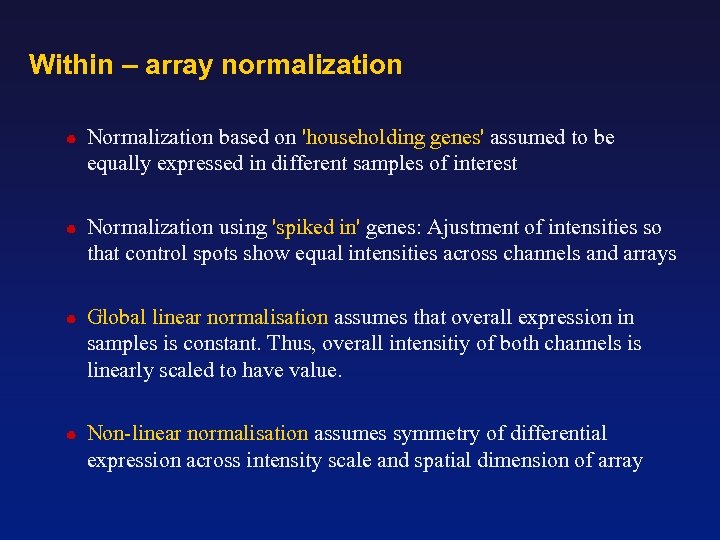 Within – array normalization

Normalization based on 'householding genes' assumed to be equally expressed in different samples of interest

Normalization using 'spiked in' genes: Ajustment of intensities so that control spots show equal intensities across channels and arrays

Global linear normalisation assumes that overall expression in samples is constant. Thus, overall intensitiy of both channels is linearly scaled to have value.

Non-linear normalisation assumes symmetry of differential expression across intensity scale and spatial dimension of array